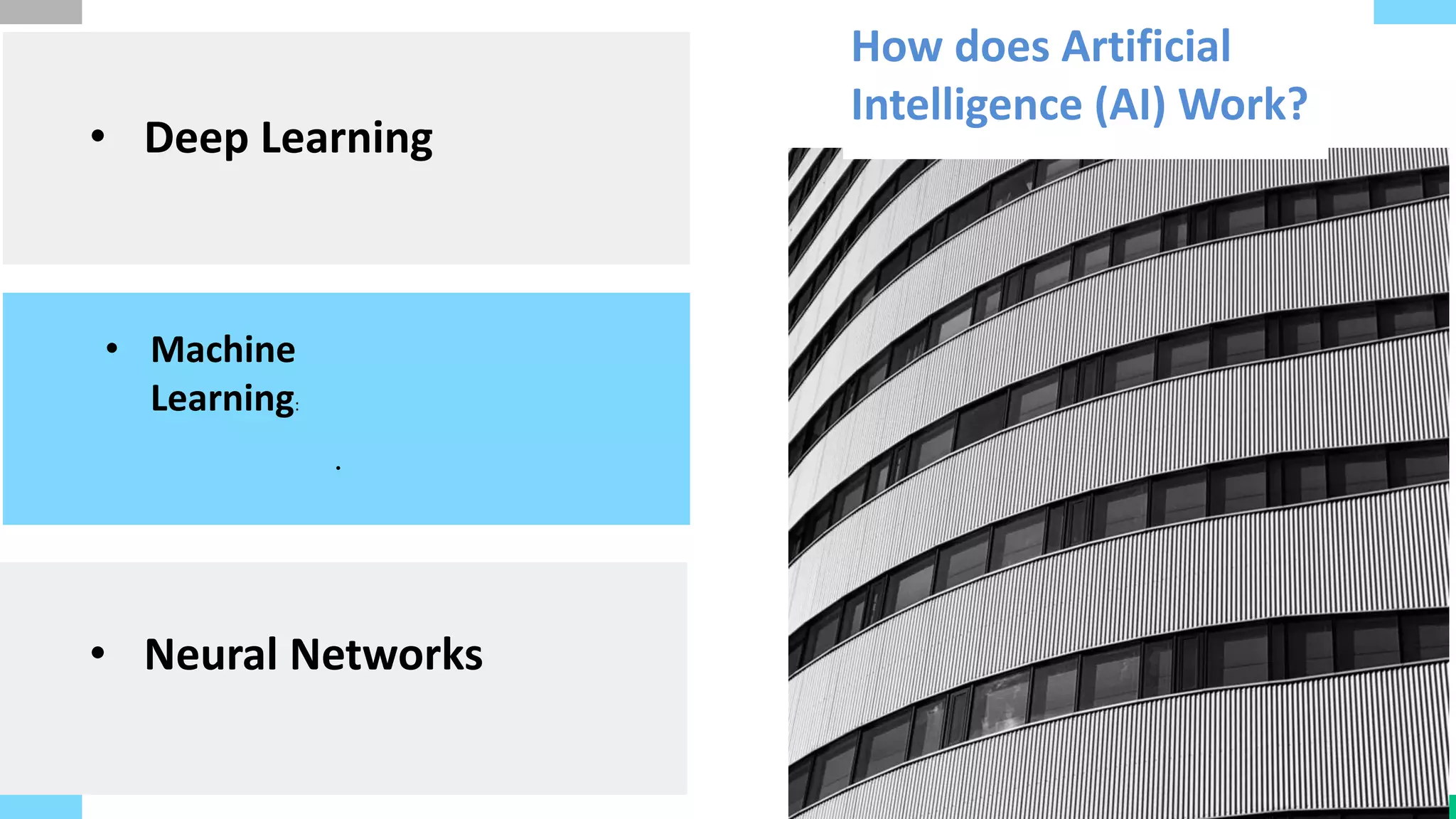 How does Artificial Intelligence (AI) Work?

• Deep Learning

• Machine Learning:

• Neural Networks